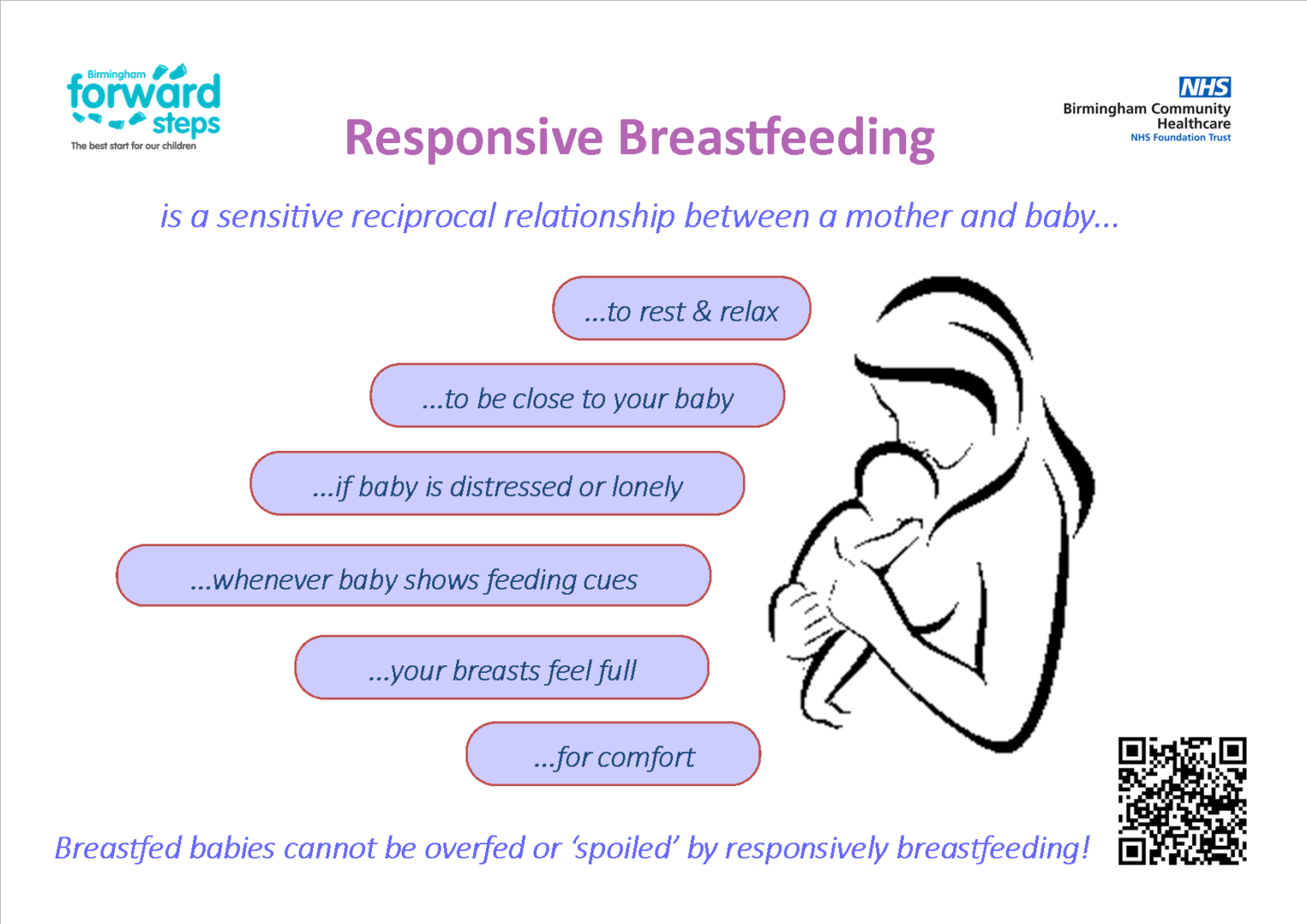 Birmingham forward steps
The best start for our children

Responsive Breastfeeding

NHS
Birmingham Community Healthcare
NHS Foundation Trust

is a sensitive reciprocal relationship between a mother and baby...

...to rest & relax

...to be close to your baby

...if baby is distressed or lonely

...whenever baby shows feeding cues

...your breasts feel full

...for comfort

Breastfed babies cannot be overfed or 'spoiled' by responsively breastfeeding!